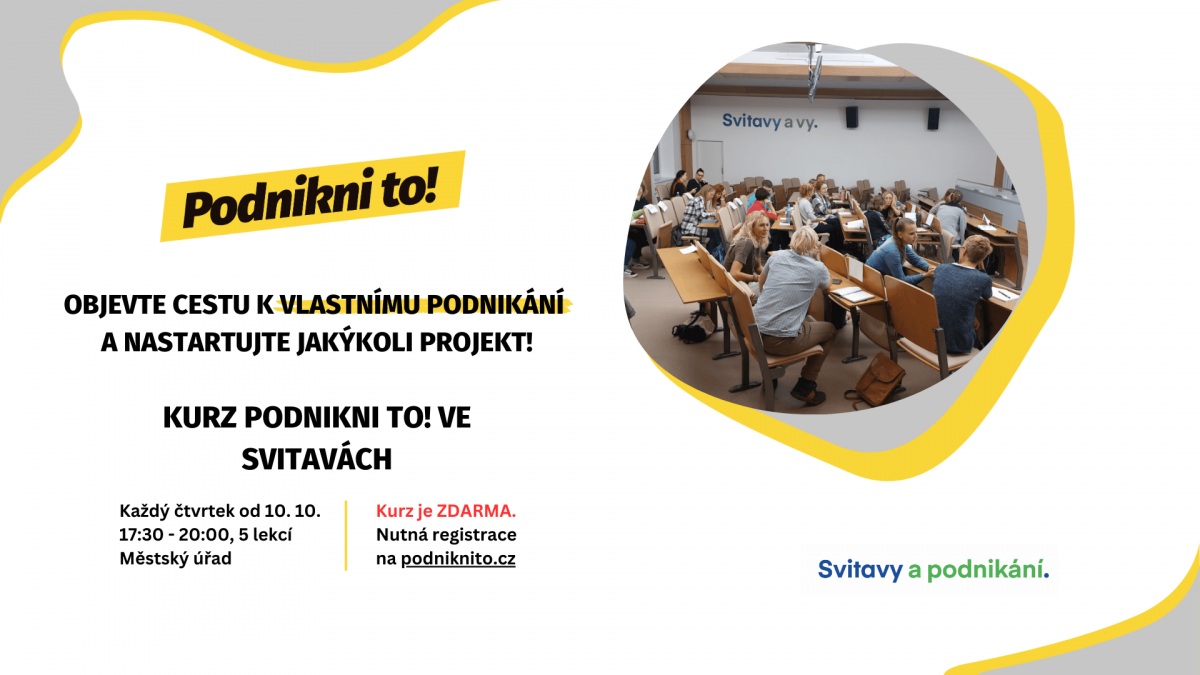 Podnikni to!

OBJEVTE CESTU K VLASTNÍMU PODNIKÁNÍ A NASTARTUJTE JAKÝKOLI PROJEKT!

KURZ PODNIKNI TO! VE SVITAVÁCH

Každý čtvrtek od 10. 10.
17:30 - 20:00, 5 lekcí
Městský úřad

Kurz je ZDARMA.
Nutná registrace na podniknito.cz

Svitavy a vy.

Svitavy a podnikání.